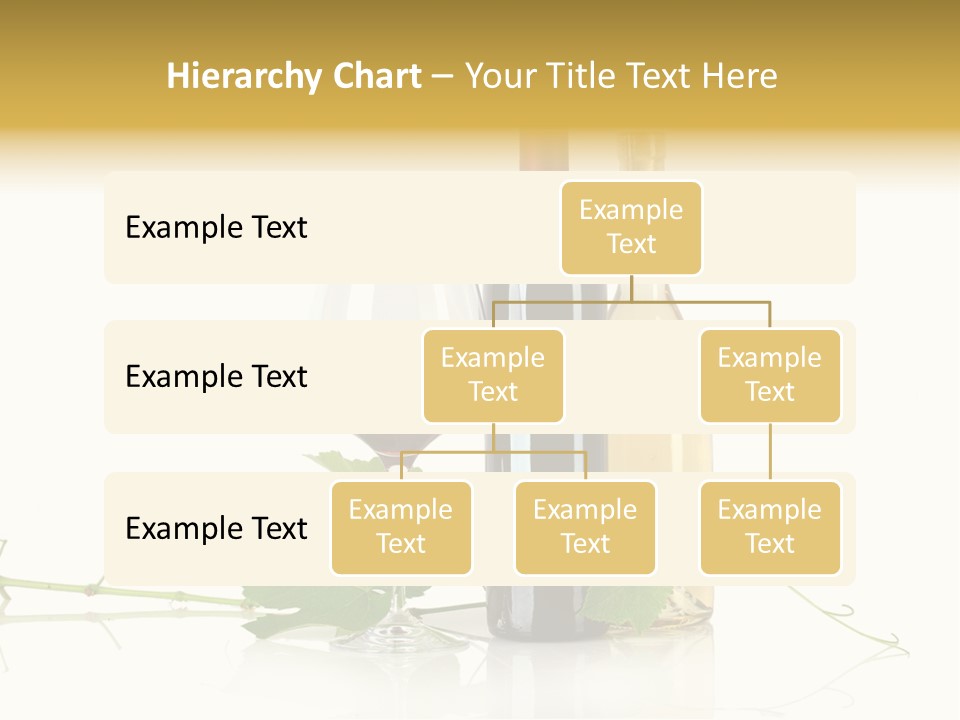 Hierarchy Chart – Your Title Text Here

Example Text

Example Text

Example Text

Example Text

Example Text

Example Text

Example Text

Example Text

Example Text